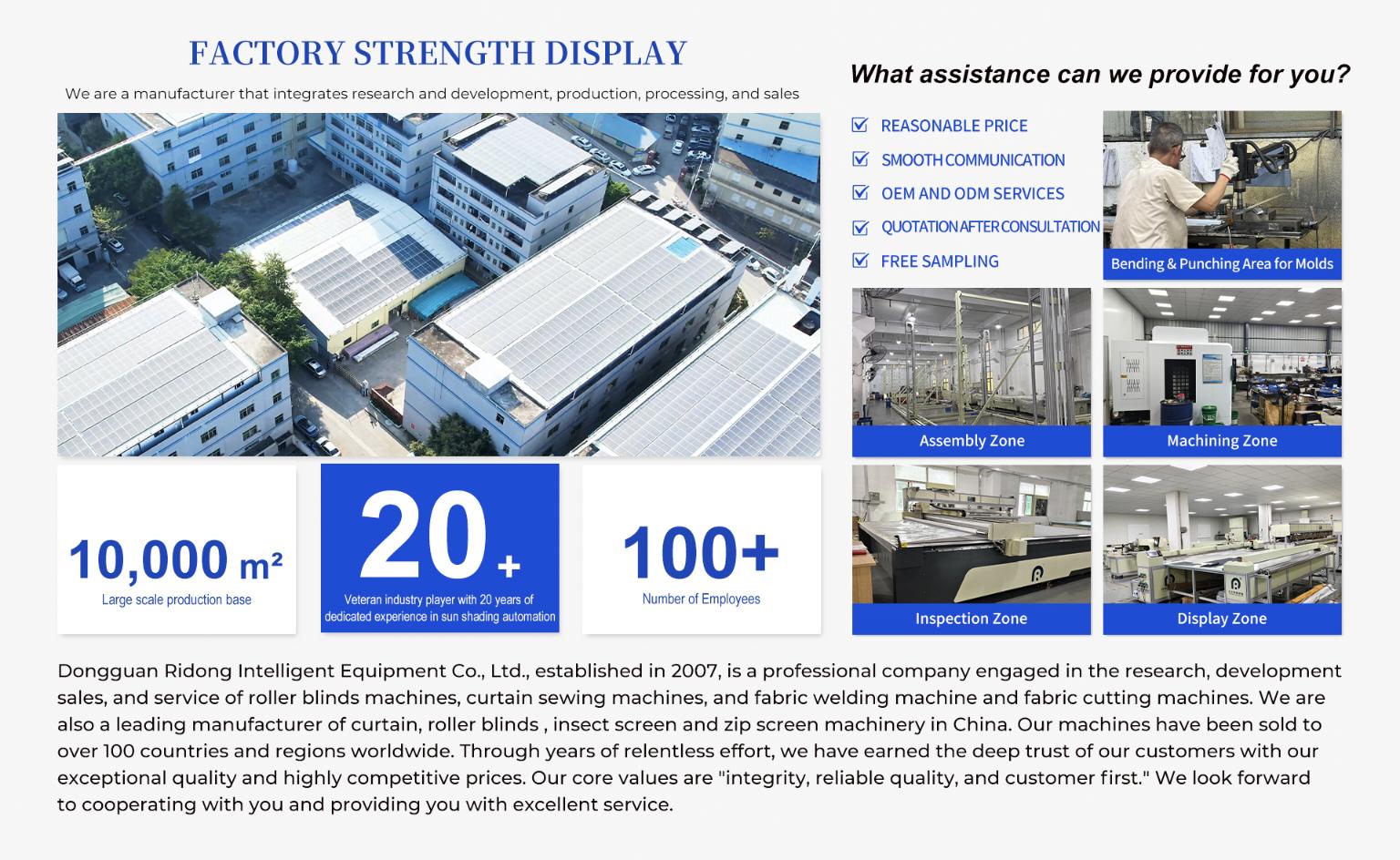 FACTORY STRENGTH DISPLAY

We are a manufacturer that integrates research and development, production, processing, and sales

10,000 m²
Large scale production base

20+
Veteran industry player with 20 years of dedicated experience in sun shading automation

100+
Number of Employees

What assistance can we provide for you?

REASONABLE PRICE
SMOOTH COMMUNICATION
OEM AND ODM SERVICES
QUOTATION AFTER CONSULTATION
FREE SAMPLING

Bending & Punching Area for Molds

Assembly Zone

Machining Zone

Inspection Zone

Display Zone

Dongguan Ridong Intelligent Equipment Co., Ltd., established in 2007, is a professional company engaged in the research, development sales, and service of roller blinds machines, curtain sewing machines, and fabric welding machine and fabric cutting machines. We are also a leading manufacturer of curtain, roller blinds , insect screen and zip screen machinery in China. Our machines have been sold to over 100 countries and regions worldwide. Through years of relentless effort, we have earned the deep trust of our customers with our exceptional quality and highly competitive prices. Our core values are "integrity, reliable quality, and customer first." We look forward to cooperating with you and providing you with excellent service.